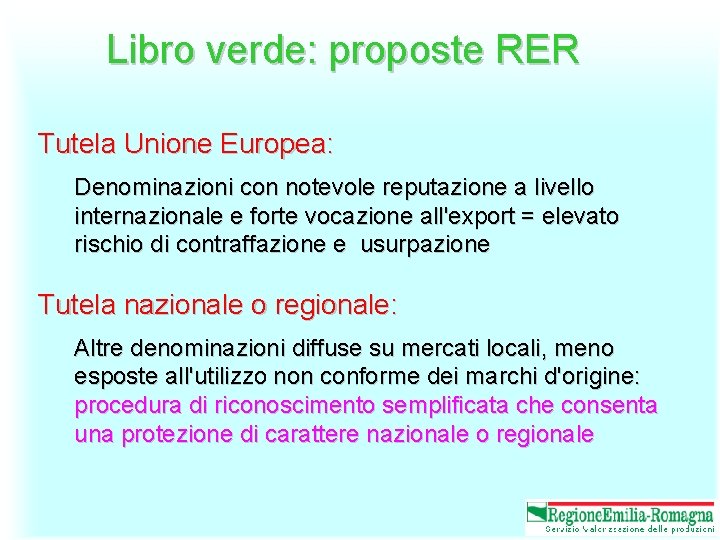 Libro verde: proposte RER

Tutela Unione Europea:

Denominazioni con notevole reputazione a livello internazionale e forte vocazione all'export = elevato rischio di contraffazione e usurpazione

Tutela nazionale o regionale:

Altre denominazioni diffuse su mercati locali, meno esposte all'utilizzo non conforme dei marchi d'origine: procedura di riconoscimento semplificata che consenta una protezione di carattere nazionale o regionale

RegioneEmilia-Romagna
Servizio Valorizzazione delle produzioni